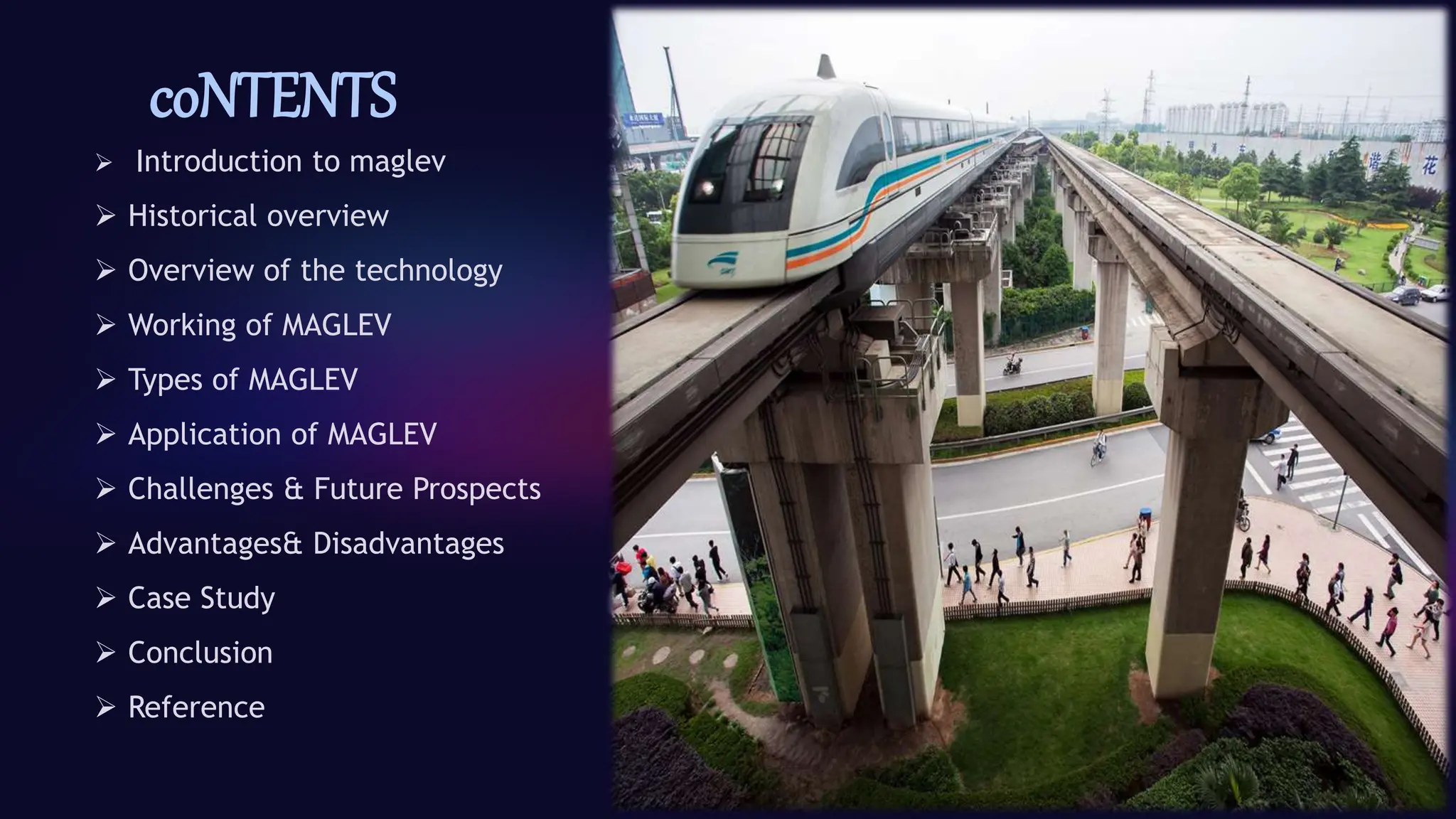 coNTENTS

➢ Introduction to maglev
➢ Historical overview
➢ Overview of the technology
➢ Working of MAGLEV
➢ Types of MAGLEV
➢ Application of MAGLEV
➢ Challenges & Future Prospects
➢ Advantages& Disadvantages
➢ Case Study
➢ Conclusion
➢ Reference